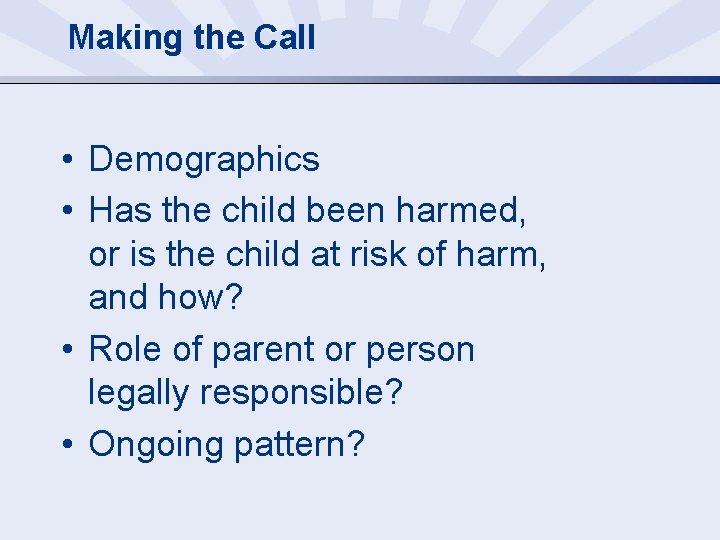 Making the Call

• Demographics
• Has the child been harmed, or is the child at risk of harm, and how?
• Role of parent or person legally responsible?
• Ongoing pattern?